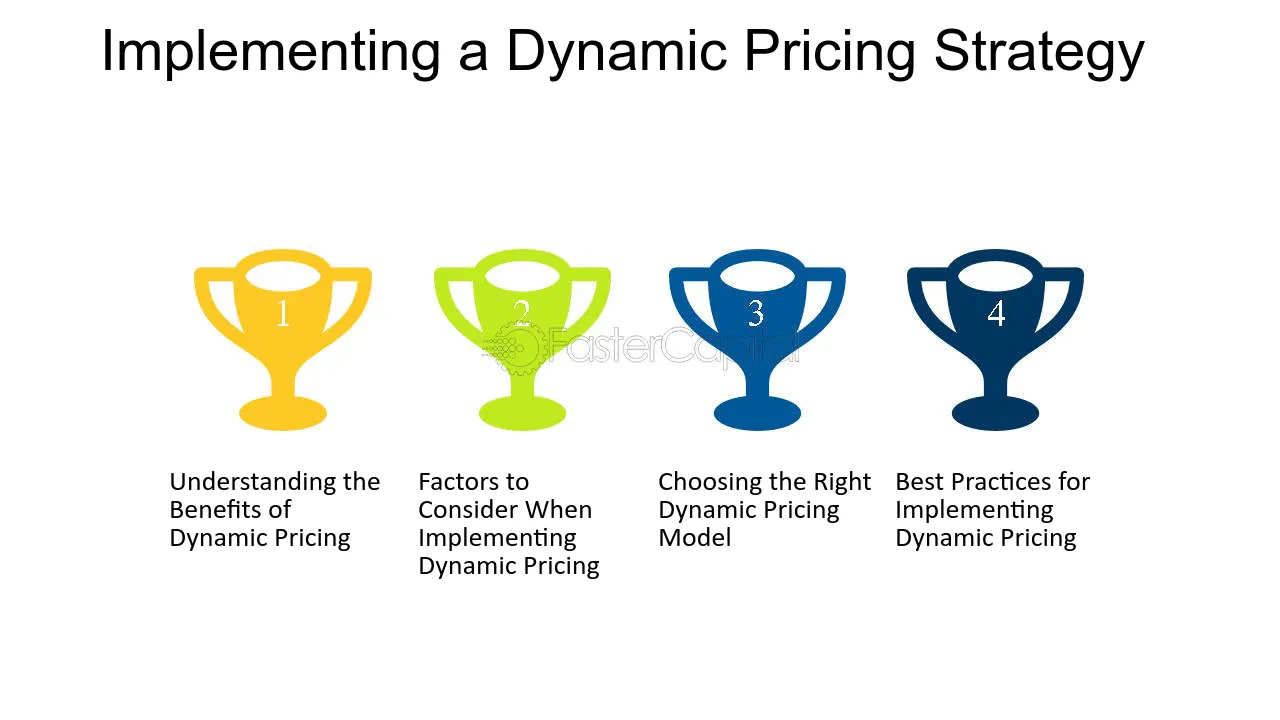 Implementing a Dynamic Pricing Strategy

1

2

3

4

FasterCapital

Understanding the Benefits of Dynamic Pricing

Factors to Consider When Implementing Dynamic Pricing

Choosing the Right Dynamic Pricing Model

Best Practices for Implementing Dynamic Pricing